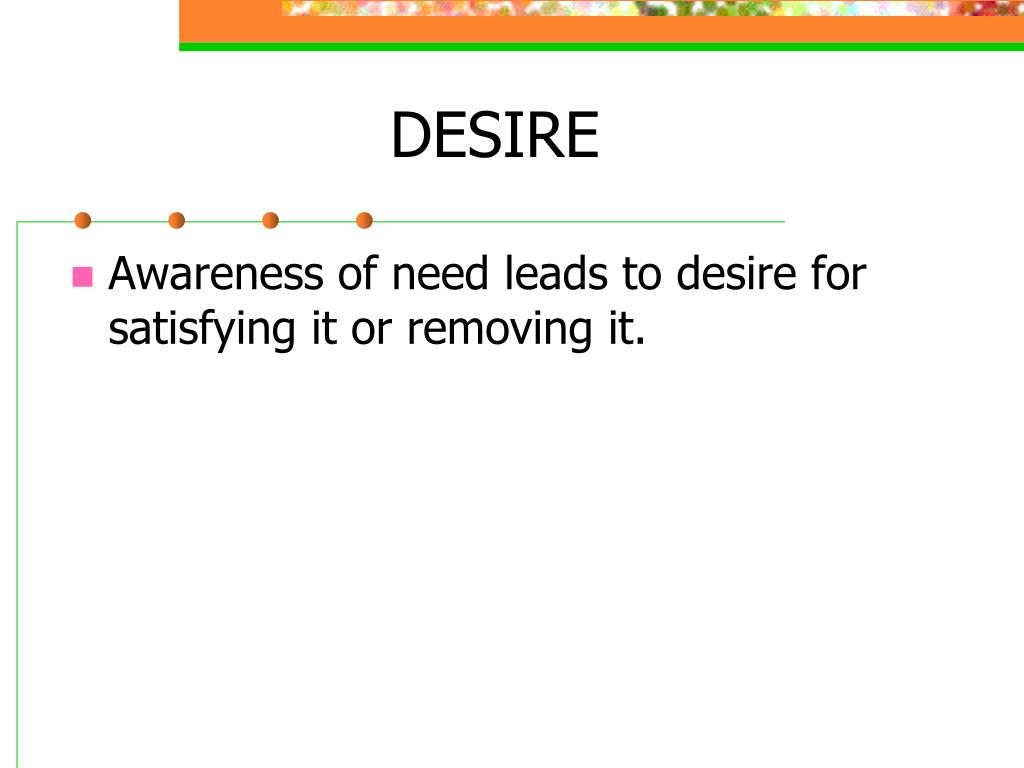 DESIRE

Awareness of need leads to desire for satisfying it or removing it.